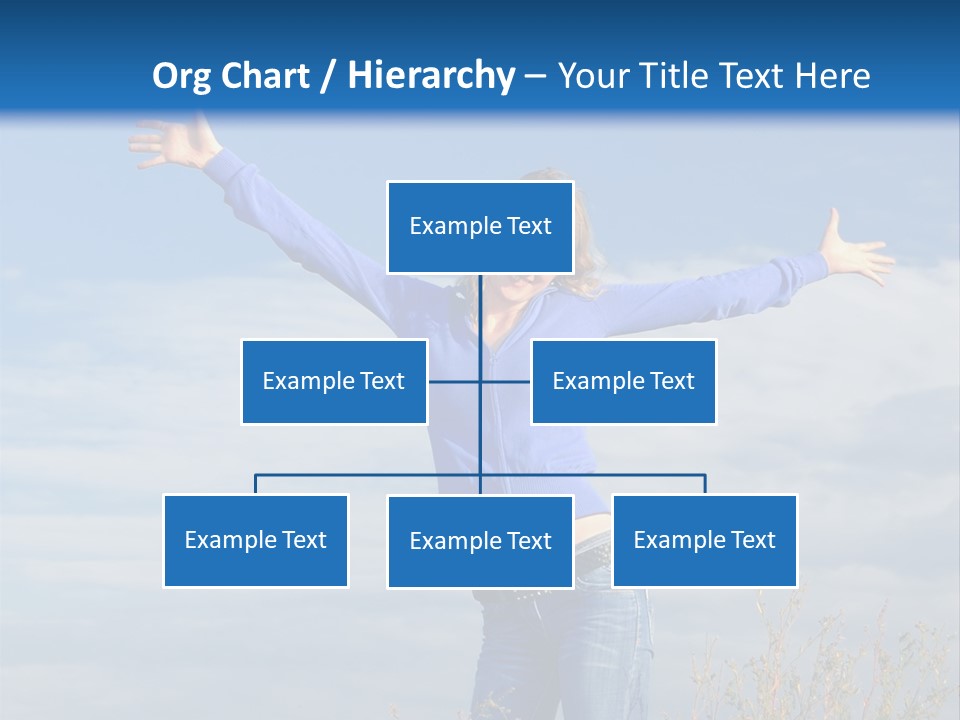 Org Chart / Hierarchy – Your Title Text Here

Example Text

Example Text

Example Text

Example Text

Example Text

Example Text